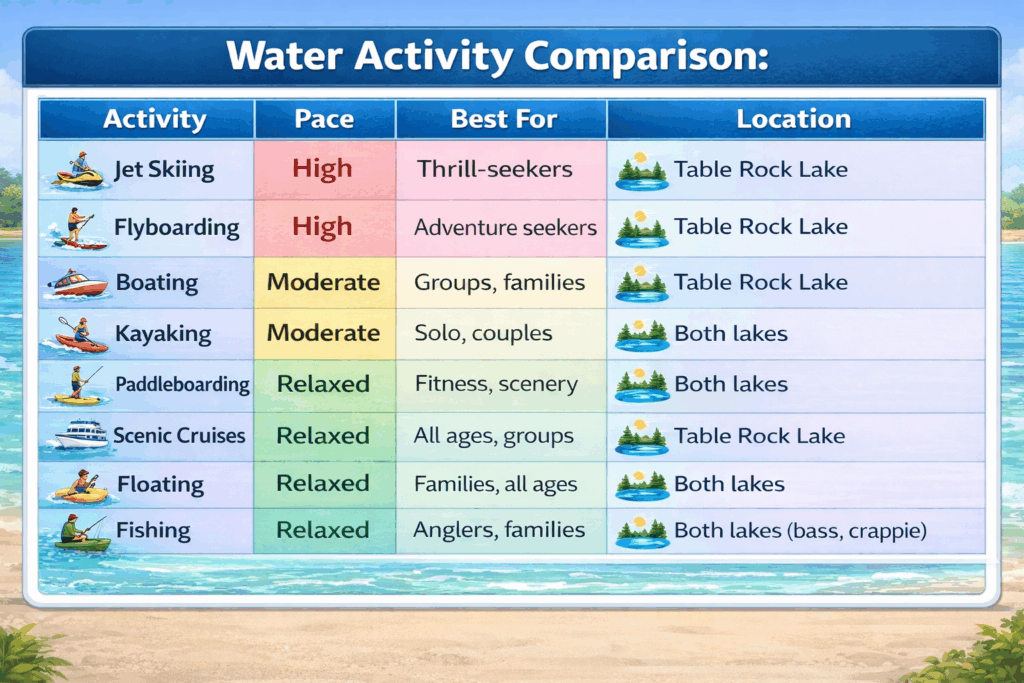 Water Activity Comparison:

| Activity | Pace | Best For | Location |
|---|---|---|---|
| Jet Skiing | High | Thrill-seekers | Table Rock Lake |
| Flyboarding | High | Adventure seekers | Table Rock Lake |
| Boating | Moderate | Groups, families | Table Rock Lake |
| Kayaking | Moderate | Solo, couples | Both lakes |
| Paddleboarding | Relaxed | Fitness, scenery | Both lakes |
| Scenic Cruises | Relaxed | All ages, groups | Table Rock Lake |
| Floating | Relaxed | Families, all ages | Both lakes |
| Fishing | Relaxed | Anglers, families | Both lakes (bass, crappie) |